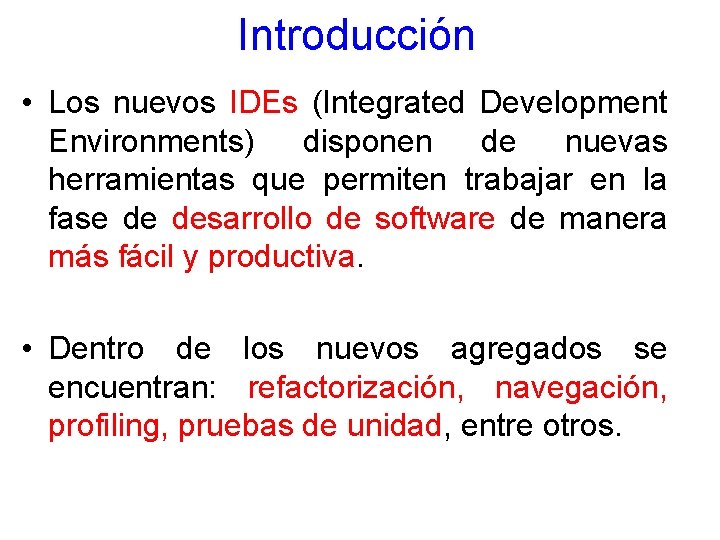 Introducción

• Los nuevos IDEs (Integrated Development Environments) disponen de nuevas herramientas que permiten trabajar en la fase de desarrollo de software de manera más fácil y productiva.

• Dentro de los nuevos agregados se encuentran: refactorización, navegación, profiling, pruebas de unidad, entre otros.